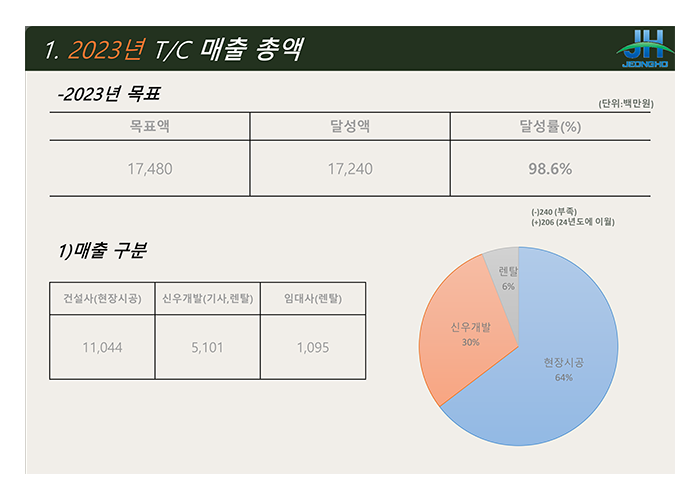 1. 2023년 T/C 매출 총액

JH
JEONGHO

-2023년 목표

(단위:백만원)

| 목표액 | 달성액 | 달성률(%) |
|---|---|---|
| 17,480 | 17,240 | 98.6% |

(-)240 (부족)
(+)206 (24년도에 이월)

1)매출 구분

| 건설사(현장시공) | 신우개발(기사,렌탈) | 임대사(렌탈) |
|---|---|---|
| 11,044 | 5,101 | 1,095 |

렌탈
6%

신우개발
30%

현장시공
64%